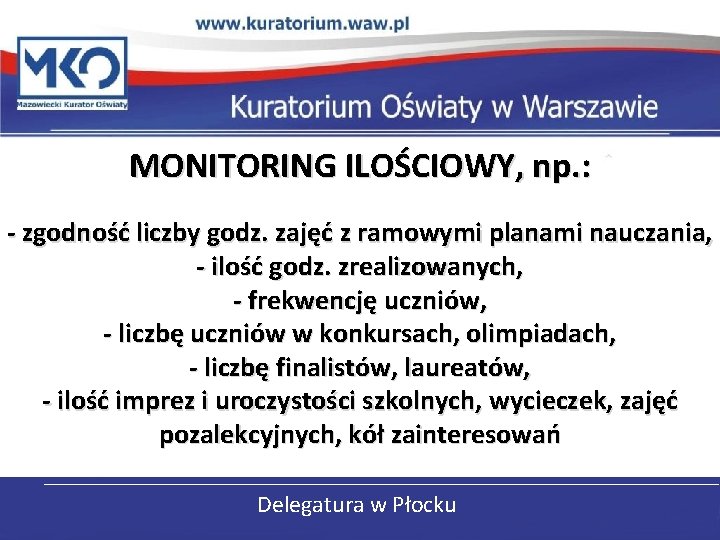 www.kuratorium.waw.pl

MKO
Mazowiecki Kurator Oświaty

Kuratorium Oświaty w Warszawie

MONITORING ILOŚCIOWY, np.:

- zgodność liczby godz. zajęć z ramowymi planami nauczania,
- ilość godz. zrealizowanych,
- frekwencję uczniów,
- liczbę uczniów w konkursach, olimpiadach,
- liczbę finalistów, laureatów,
- ilość imprez i uroczystości szkolnych, wycieczek, zajęć pozalekcyjnych, kół zainteresowań

Delegatura w Płocku